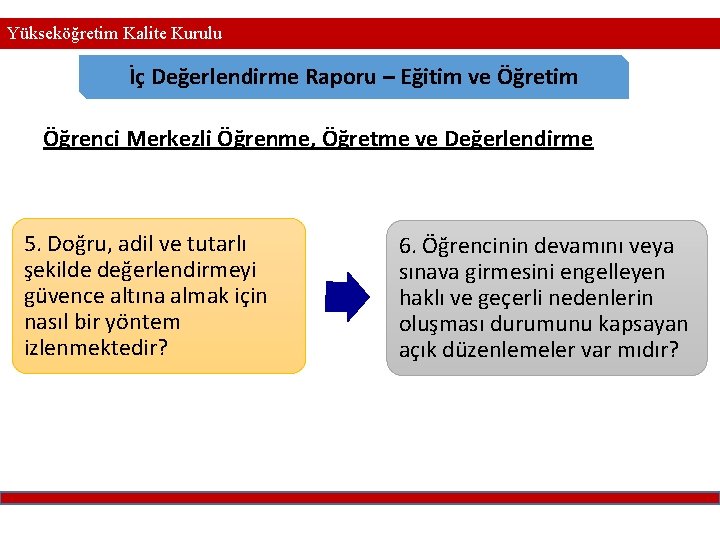 Yükseköğretim Kalite Kurulu

İç Değerlendirme Raporu – Eğitim ve Öğretim

Öğrenci Merkezli Öğrenme, Öğretme ve Değerlendirme

5. Doğru, adil ve tutarlı şekilde değerlendirmeyi güvence altına almak için nasıl bir yöntem izlenmektedir?

6. Öğrencinin devamını veya sınava girmesini engelleyen haklı ve geçerli nedenlerin oluşması durumunu kapsayan açık düzenlemeler var mıdır?